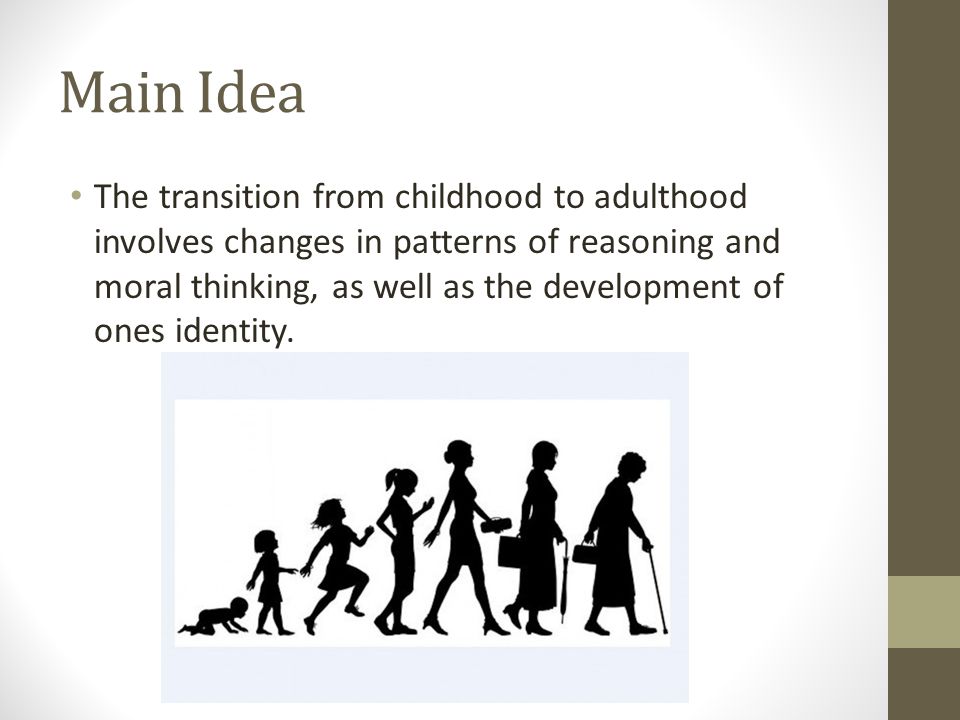 Main Idea

• The transition from childhood to adulthood involves changes in patterns of reasoning and moral thinking, as well as the development of ones identity.